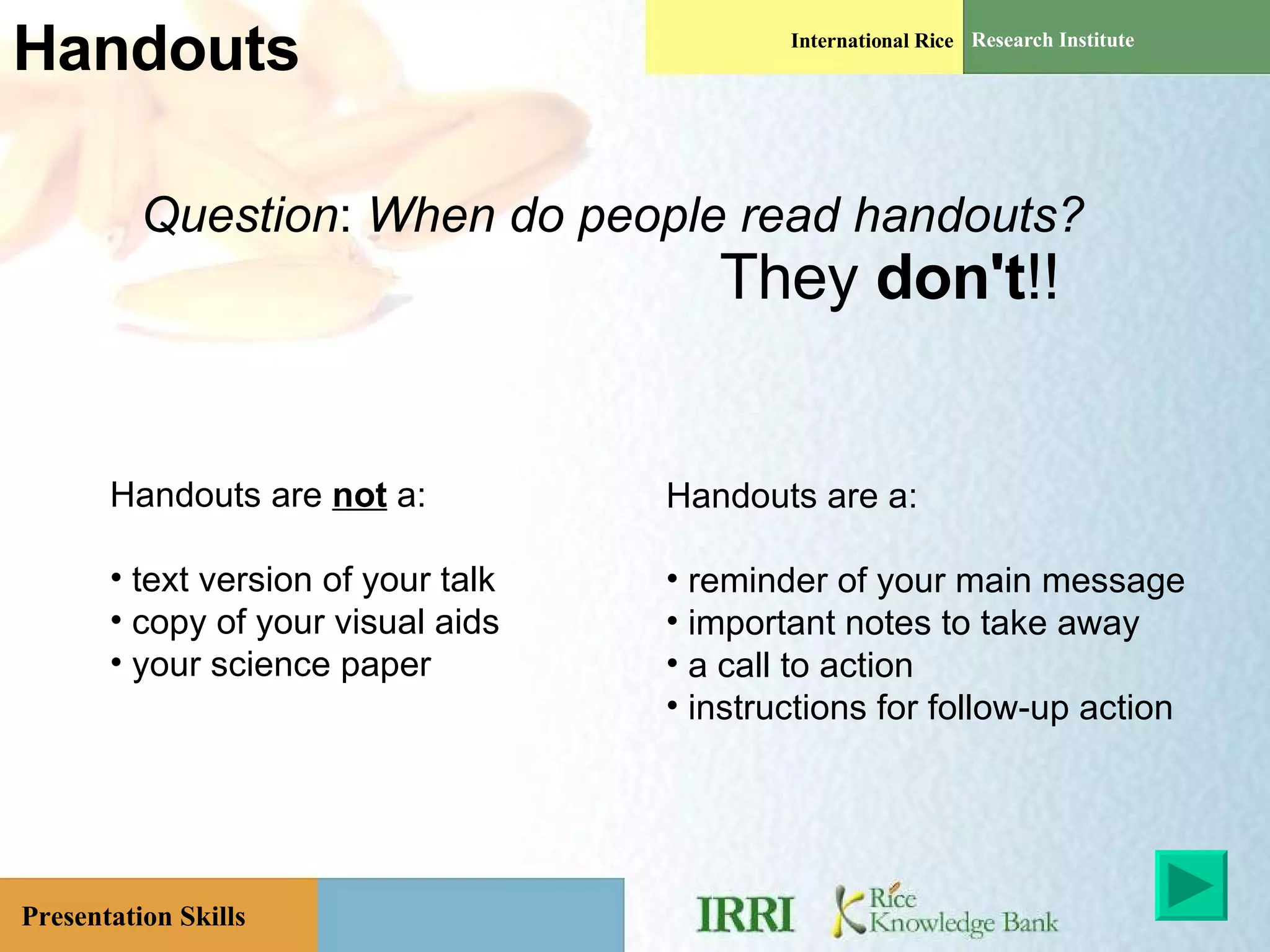 Handouts

International Rice Research Institute

Question: When do people read handouts?

They don't!!

Handouts are not a:

• text version of your talk
• copy of your visual aids
• your science paper

Handouts are a:

• reminder of your main message
• important notes to take away
• a call to action
• instructions for follow-up action

Presentation Skills

IRRI

Rice Knowledge Bank